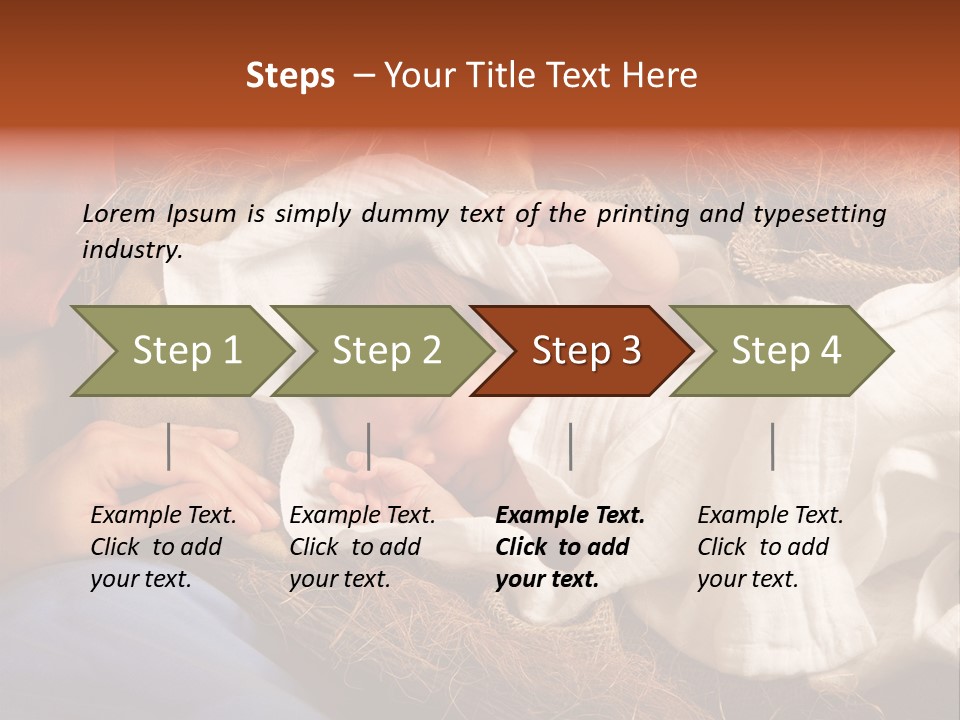 Steps – Your Title Text Here

Lorem Ipsum is simply dummy text of the printing and typesetting industry.

Step 1

Step 2

Step 3

Step 4

Example Text. Click to add your text.

Example Text. Click to add your text.

Example Text. Click to add your text.

Example Text. Click to add your text.